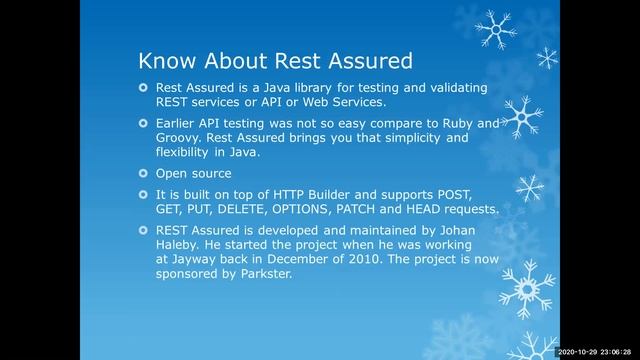 Know About Rest Assured

Rest Assured is a Java library for testing and validating REST services or API or Web Services.

Earlier API testing was not so easy compare to Ruby and Groovy. Rest Assured brings you that simplicity and flexibility in Java.

Open source

It is built on top of HTTP Builder and supports POST, GET, PUT, DELETE, OPTIONS, PATCH and HEAD requests.

REST Assured is developed and maintained by Johan Haleby. He started the project when he was working at Jayway back in December of 2010. The project is now sponsored by Parkster.

2020-10-29 23:06:28